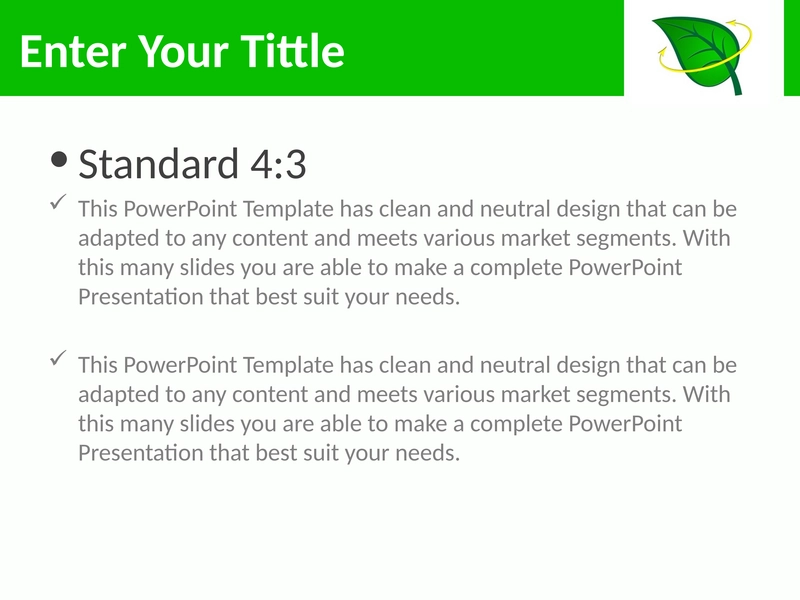 Enter Your Tittle

• Standard 4:3

✓ This PowerPoint Template has clean and neutral design that can be adapted to any content and meets various market segments. With this many slides you are able to make a complete PowerPoint Presentation that best suit your needs.

✓ This PowerPoint Template has clean and neutral design that can be adapted to any content and meets various market segments. With this many slides you are able to make a complete PowerPoint Presentation that best suit your needs.